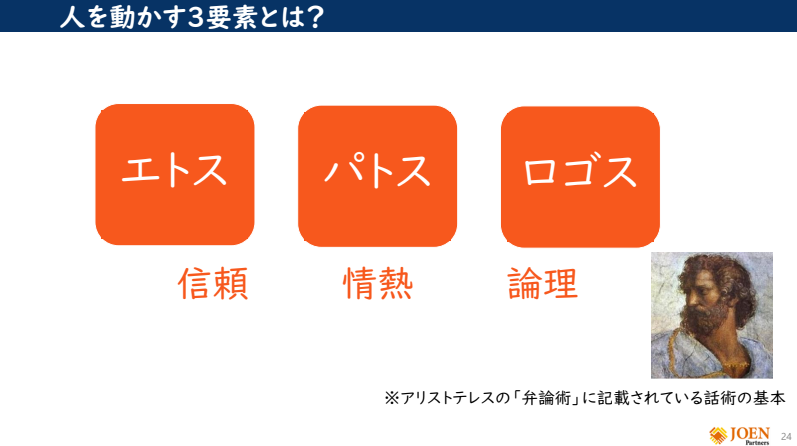 人を動かす3要素とは？

エトス

パトス

ロゴス

信頼

情熱

論理

※アリストテレスの「弁論術」に記載されている話術の基本

JOEN Partners

24